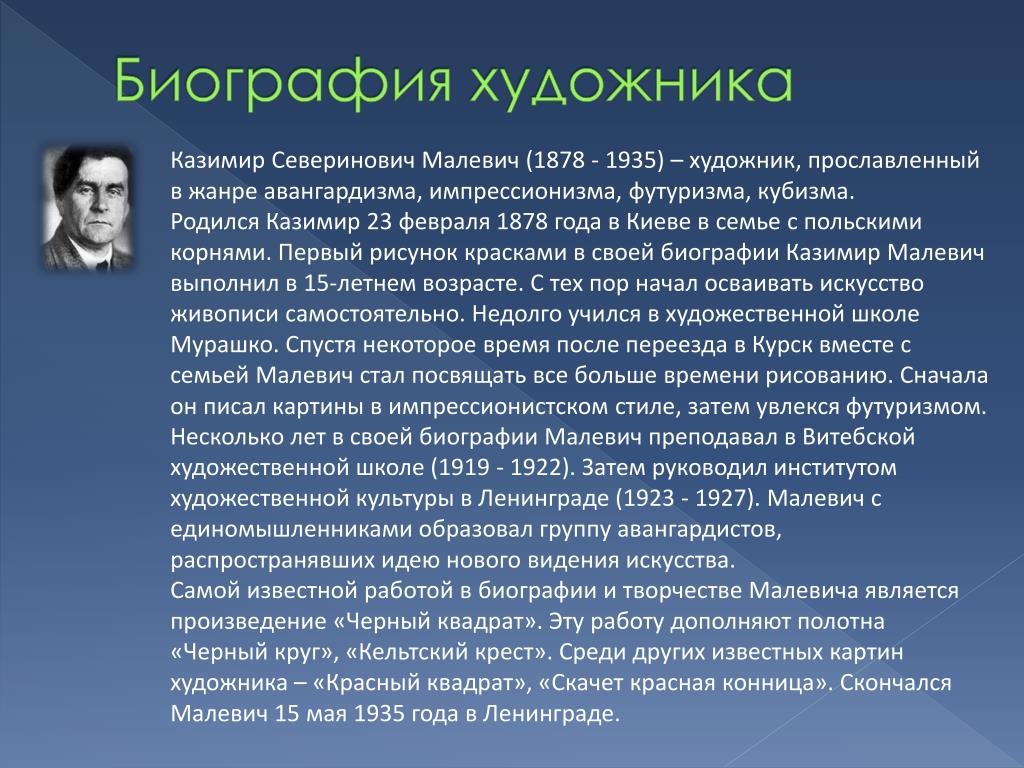 Биография художника

Казимир Северинович Малевич (1878 - 1935) – художник, прославленный в жанре авангардизма, импрессионизма, футуризма, кубизма.
Родился Казимир 23 февраля 1878 года в Киеве в семье с польскими корнями. Первый рисунок красками в своей биографии Казимир Малевич выполнил в 15-летнем возрасте. С тех пор начал осваивать искусство живописи самостоятельно. Недолго учился в художественной школе Мурашко. Спустя некоторое время после переезда в Курск вместе с семьей Малевич стал посвящать все больше времени рисованию. Сначала он писал картины в импрессионистском стиле, затем увлекся футуризмом. Несколько лет в своей биографии Малевич преподавал в Витебской художественной школе (1919 - 1922). Затем руководил институтом художественной культуры в Ленинграде (1923 - 1927). Малевич с единомышленниками образовал группу авангардистов, распространявших идею нового видения искусства.
Самой известной работой в биографии и творчестве Малевича является произведение «Черный квадрат». Эту работу дополняют полотна «Черный круг», «Кельтский крест». Среди других известных картин художника – «Красный квадрат», «Скачет красная конница». Скончался Малевич 15 мая 1935 года в Ленинграде.